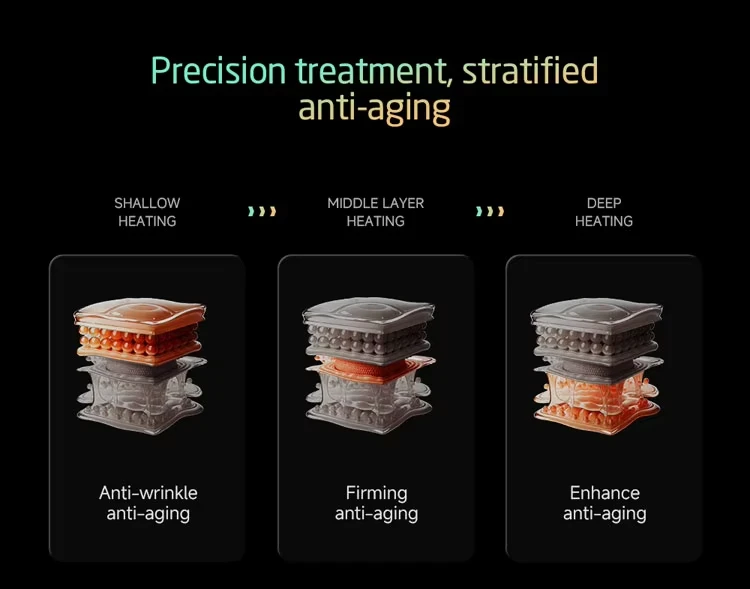 Precision treatment, stratified anti-aging

SHALLOW HEATING

MIDDLE LAYER HEATING

DEEP HEATING

Anti-wrinkle anti-aging

Firming anti-aging

Enhance anti-aging